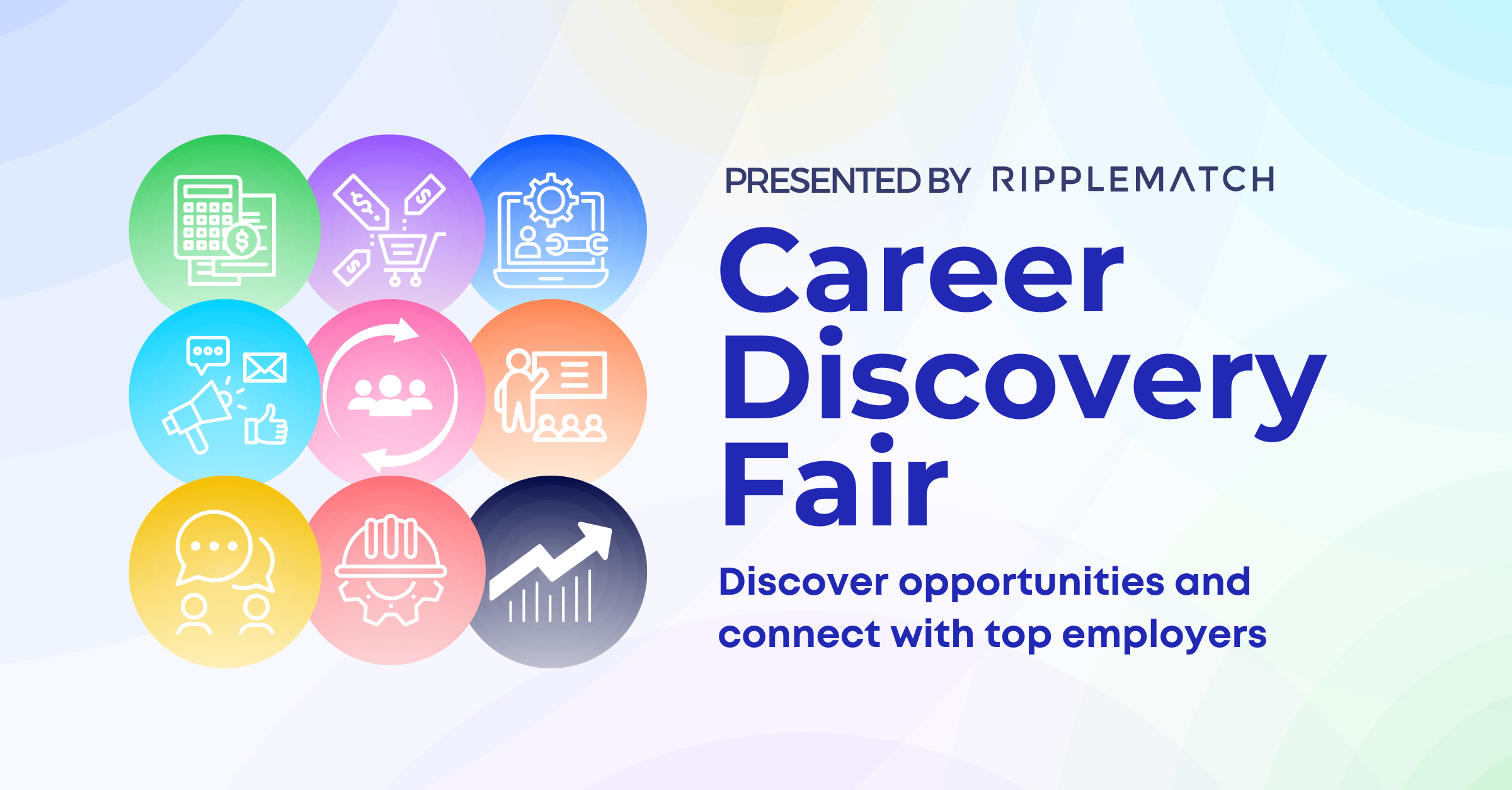 PRESENTED BY RIPPLEMATCH

Career Discovery Fair

Discover opportunities and connect with top employers